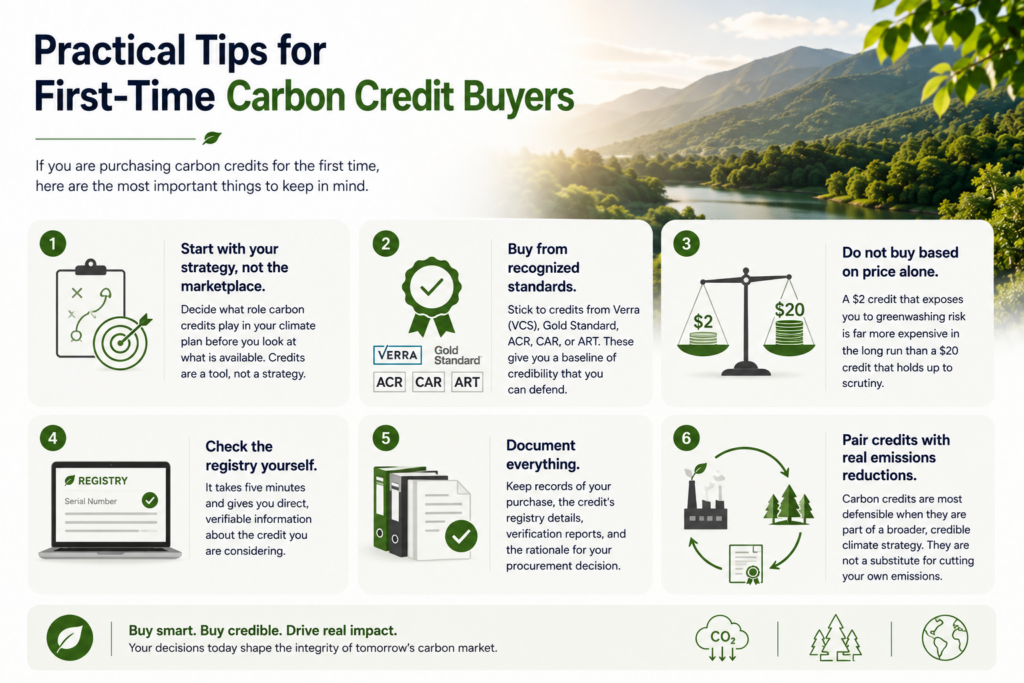 Practical Tips for First-Time Carbon Credit Buyers

If you are purchasing carbon credits for the first time, here are the most important things to keep in mind.

1

Start with your strategy, not the marketplace.

Decide what role carbon credits play in your climate plan before you look at what is available. Credits are a tool, not a strategy.

2

VERRA Gold Standard ACR CAR ART

Buy from recognized standards.

Stick to credits from Verra (VCS), Gold Standard, ACR, CAR, or ART. These give you a baseline of credibility that you can defend.

3

$2 $20

Do not buy based on price alone.

A $2 credit that exposes you to greenwashing risk is far more expensive in the long run than a $20 credit that holds up to scrutiny.

4

REGISTRY
Serial Number

Check the registry yourself.

It takes five minutes and gives you direct, verifiable information about the credit you are considering.

5

Document everything.

Keep records of your purchase, the credit's registry details, verification reports, and the rationale for your procurement decision.

6

Pair credits with real emissions reductions.

Carbon credits are most defensible when they are part of a broader, credible climate strategy. They are not a substitute for cutting your own emissions.

Buy smart. Buy credible. Drive real impact.
Your decisions today shape the integrity of tomorrow's carbon market.

$CO_2$